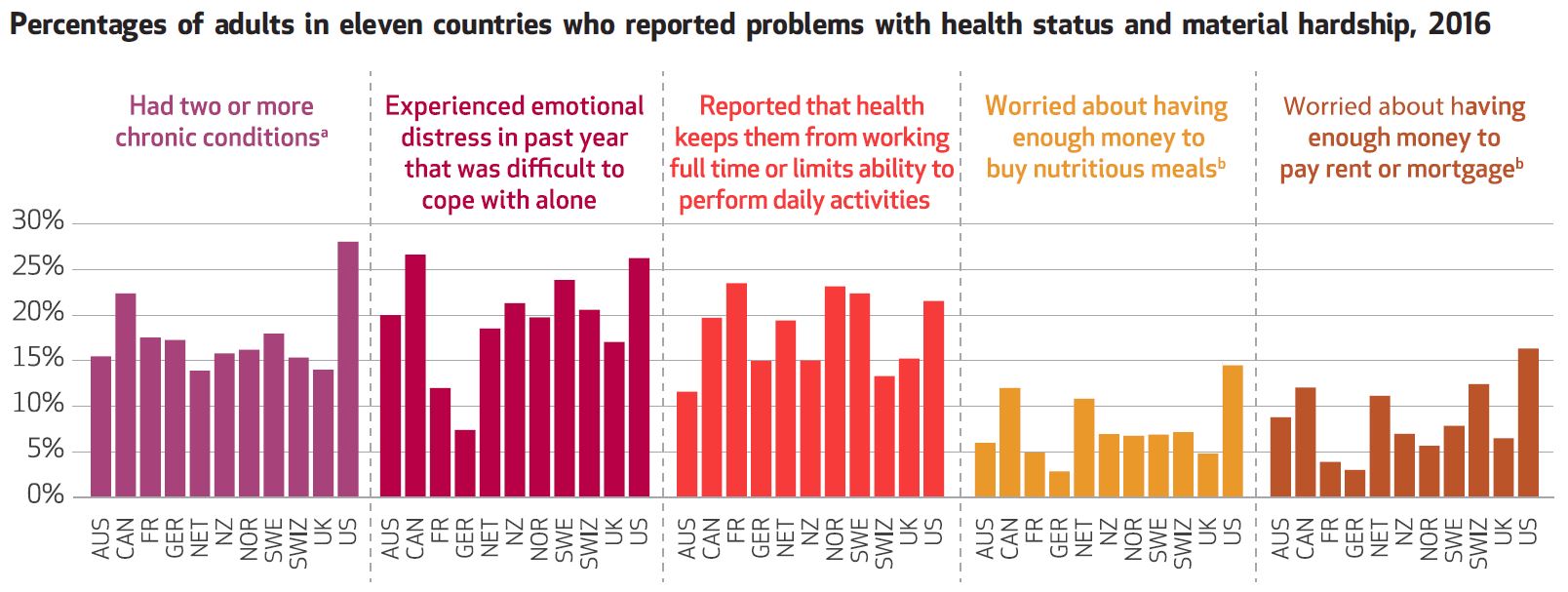 Percentages of adults in eleven countries who reported problems with health status and material hardship, 2016

Had two or more chronic conditions$^a$

Experienced emotional distress in past year that was difficult to cope with alone

Reported that health keeps them from working full time or limits ability to perform daily activities

Worried about having enough money to buy nutritious meals$^b$

Worried about having enough money to pay rent or mortgage$^b$

30%
25%
20%
15%
10%
5%
0%

AUS CAN FR GER NET NZ NOR SWE SWIZ UK US

AUS CAN FR GER NET NZ NOR SWE SWIZ UK US

AUS CAN FR GER NET NZ NOR SWE SWIZ UK US

AUS CAN FR GER NET NZ NOR SWE SWIZ UK US

AUS CAN FR GER NET NZ NOR SWE SWIZ UK US